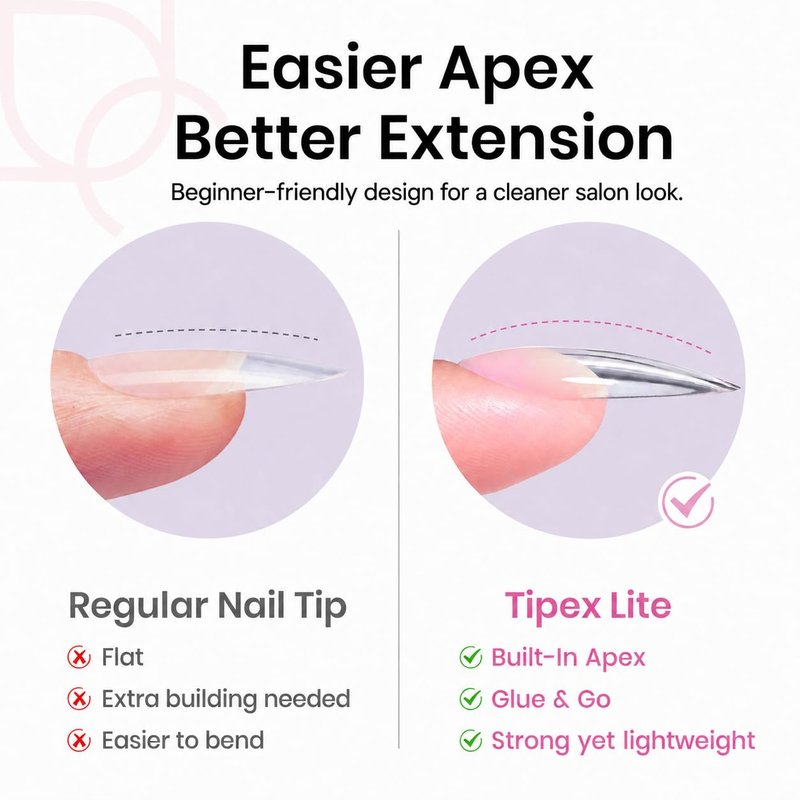 Easier Apex
Better Extension

Beginner-friendly design for a cleaner salon look.

Regular Nail Tip

Flat
Extra building needed
Easier to bend

Tipex Lite

Built-In Apex
Glue & Go
Strong yet lightweight